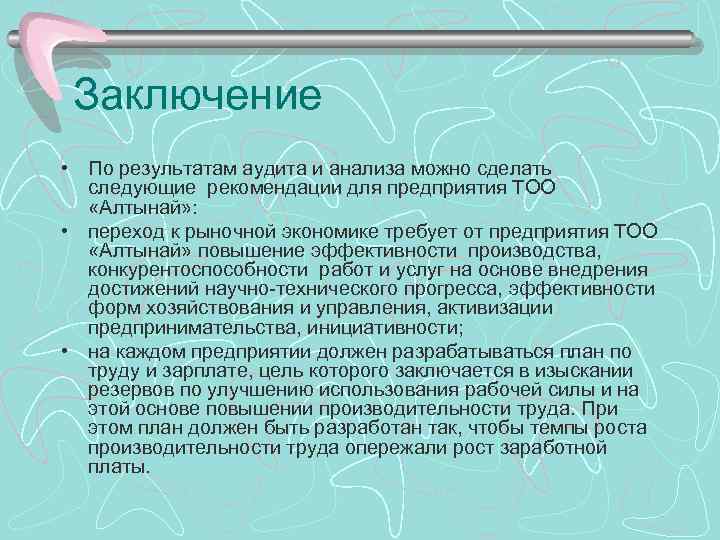 Заключение

• По результатам аудита и анализа можно сделать следующие рекомендации для предприятия ТОО «Алтынай»:

• переход к рыночной экономике требует от предприятия ТОО «Алтынай» повышение эффективности производства, конкурентоспособности работ и услуг на основе внедрения достижений научно-технического прогресса, эффективности форм хозяйствования и управления, активизации предпринимательства, инициативности;

• на каждом предприятии должен разрабатываться план по труду и зарплате, цель которого заключается в изыскании резервов по улучшению использования рабочей силы и на этой основе повышении производительности труда. При этом план должен быть разработан так, чтобы темпы роста производительности труда опережали рост заработной платы.